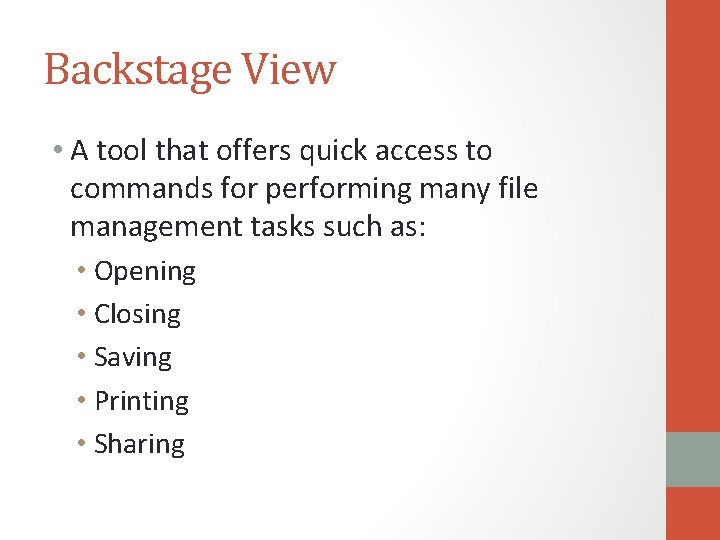 Backstage View

• A tool that offers quick access to commands for performing many file management tasks such as:

• Opening
• Closing
• Saving
• Printing
• Sharing